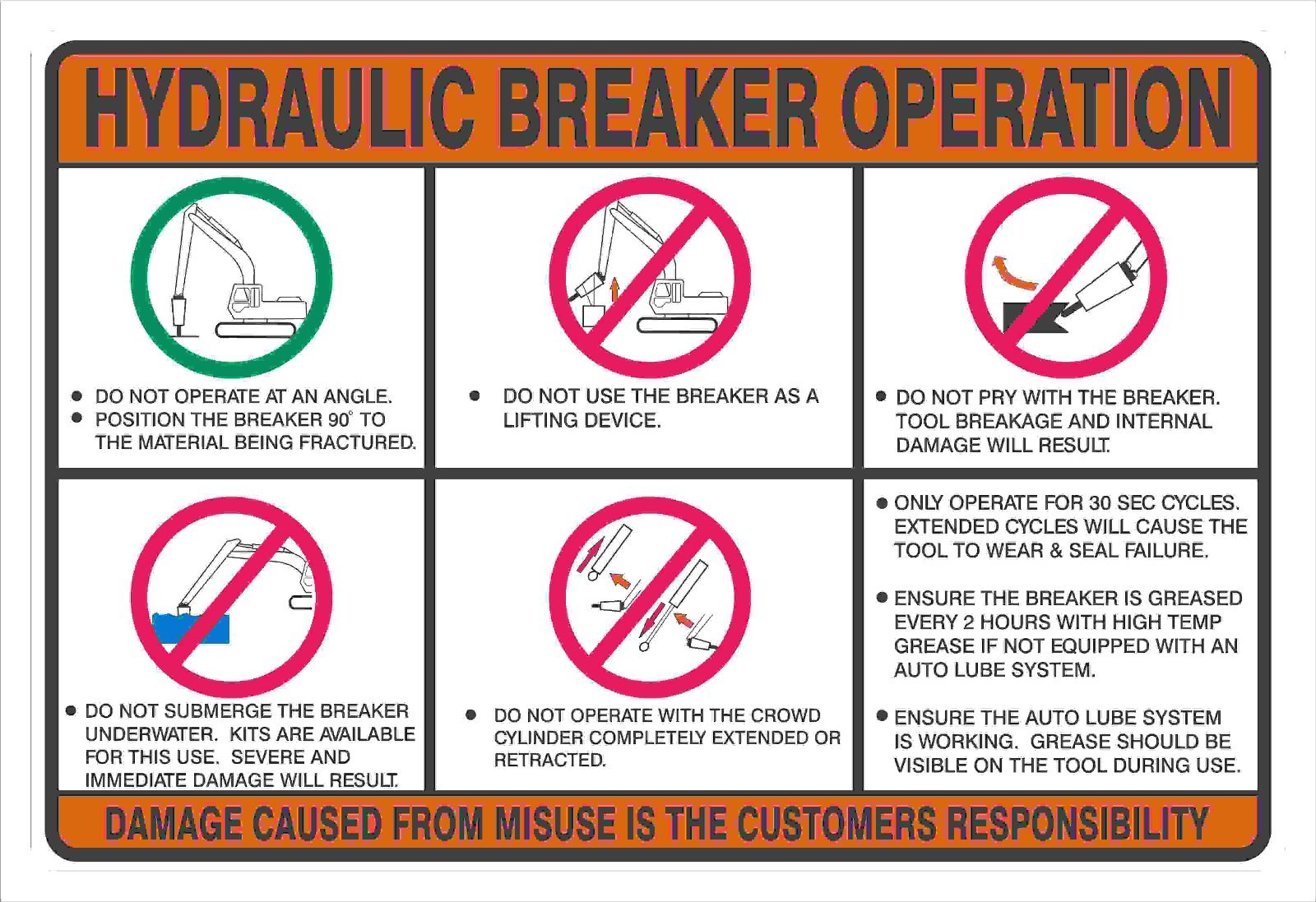 HYDRAULIC BREAKER OPERATION

● DO NOT OPERATE AT AN ANGLE.
● POSITION THE BREAKER 90° TO THE MATERIAL BEING FRACTURED.

● DO NOT USE THE BREAKER AS A LIFTING DEVICE.

● DO NOT PRY WITH THE BREAKER. TOOL BREAKAGE AND INTERNAL DAMAGE WILL RESULT.

● DO NOT SUBMERGE THE BREAKER UNDERWATER. KITS ARE AVAILABLE FOR THIS USE. SEVERE AND IMMEDIATE DAMAGE WILL RESULT.

● DO NOT OPERATE WITH THE CROWD CYLINDER COMPLETELY EXTENDED OR RETRACTED.

● ONLY OPERATE FOR 30 SEC CYCLES. EXTENDED CYCLES WILL CAUSE THE TOOL TO WEAR & SEAL FAILURE.

● ENSURE THE BREAKER IS GREASED EVERY 2 HOURS WITH HIGH TEMP GREASE IF NOT EQUIPPED WITH AN AUTO LUBE SYSTEM.

● ENSURE THE AUTO LUBE SYSTEM IS WORKING. GREASE SHOULD BE VISIBLE ON THE TOOL DURING USE.

DAMAGE CAUSED FROM MISUSE IS THE CUSTOMERS RESPONSIBILITY